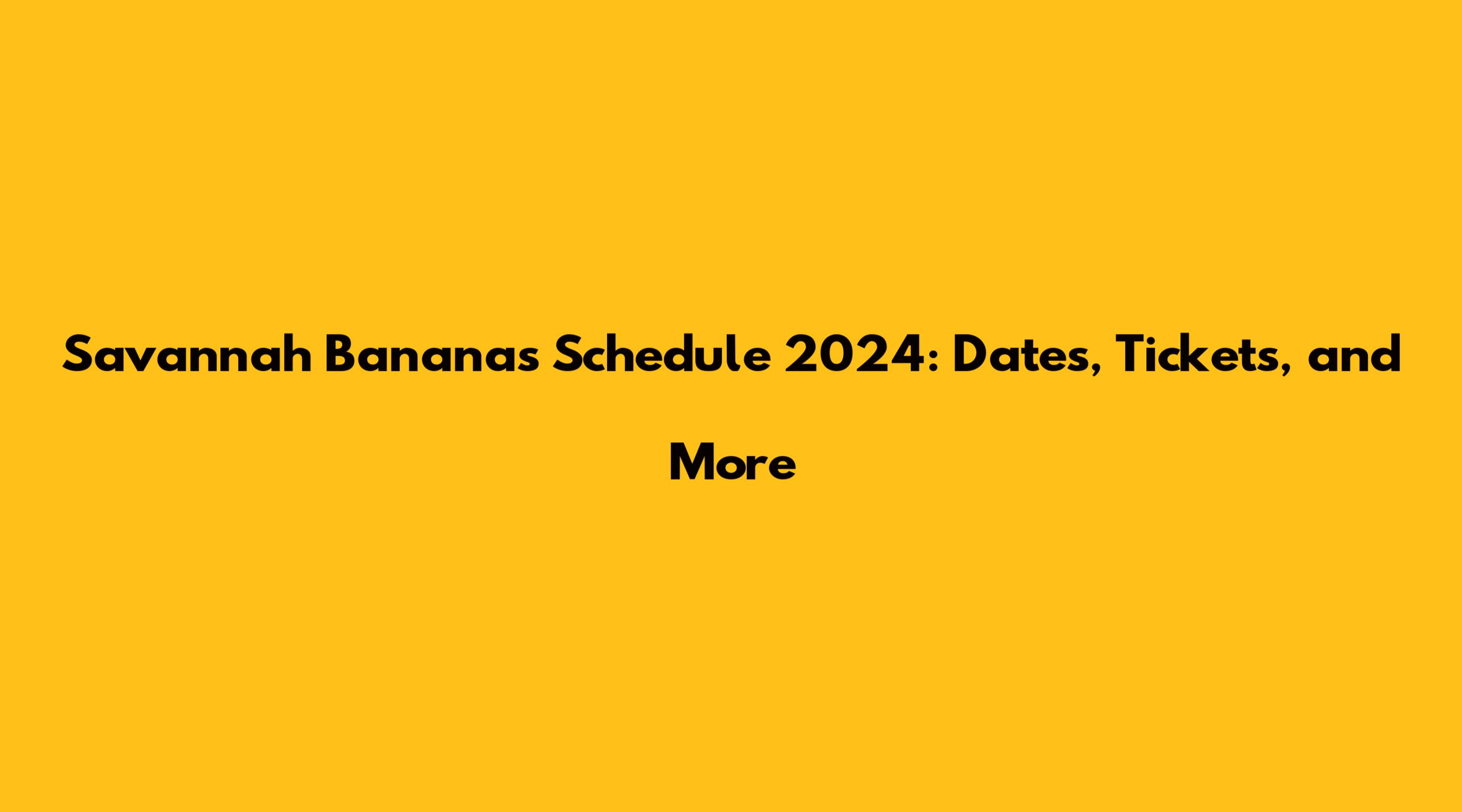 Savannah Bananas Schedule 2024: Dates, Tickets, and More